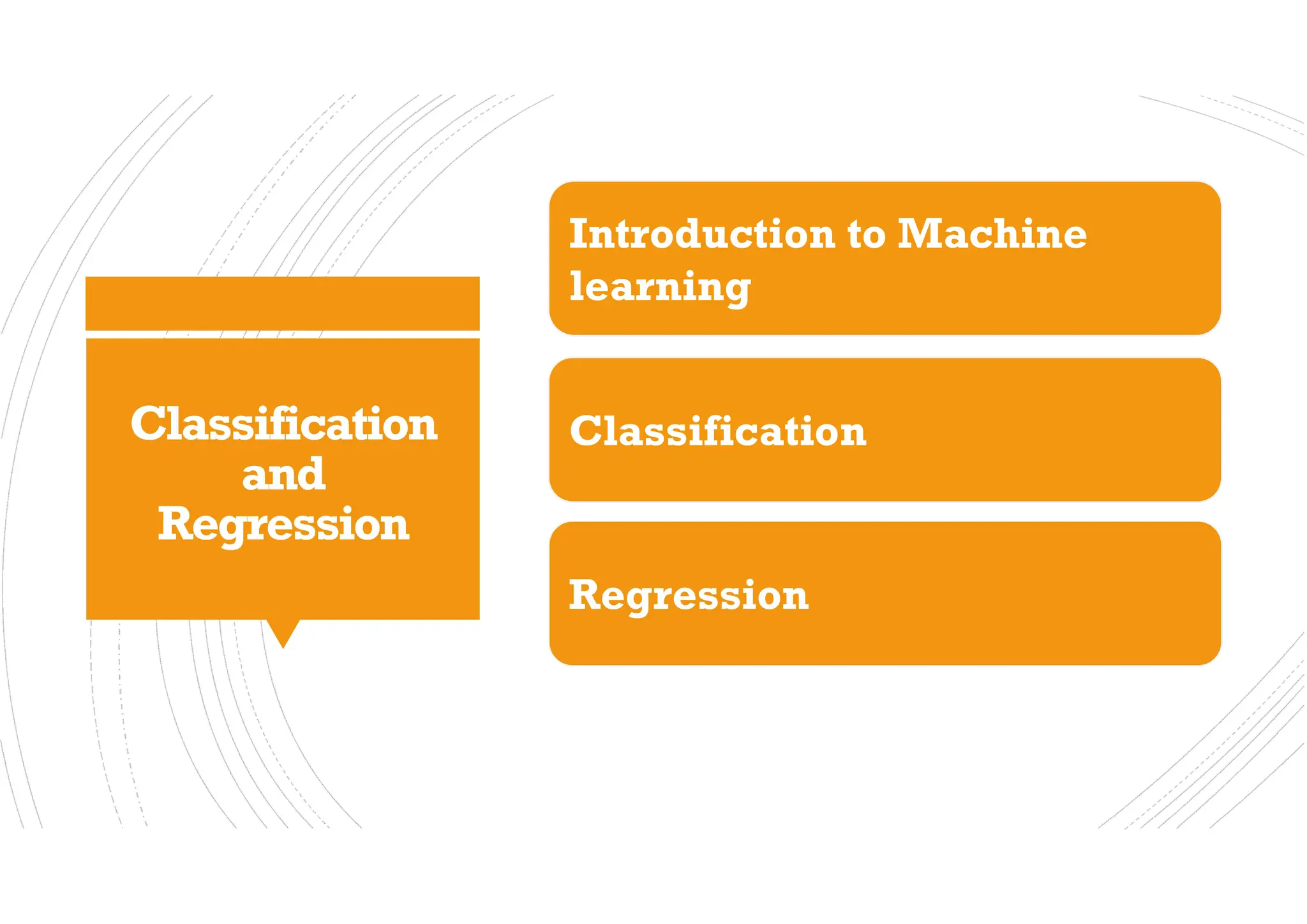 Classification and Regression

Introduction to Machine learning

Classification

Regression